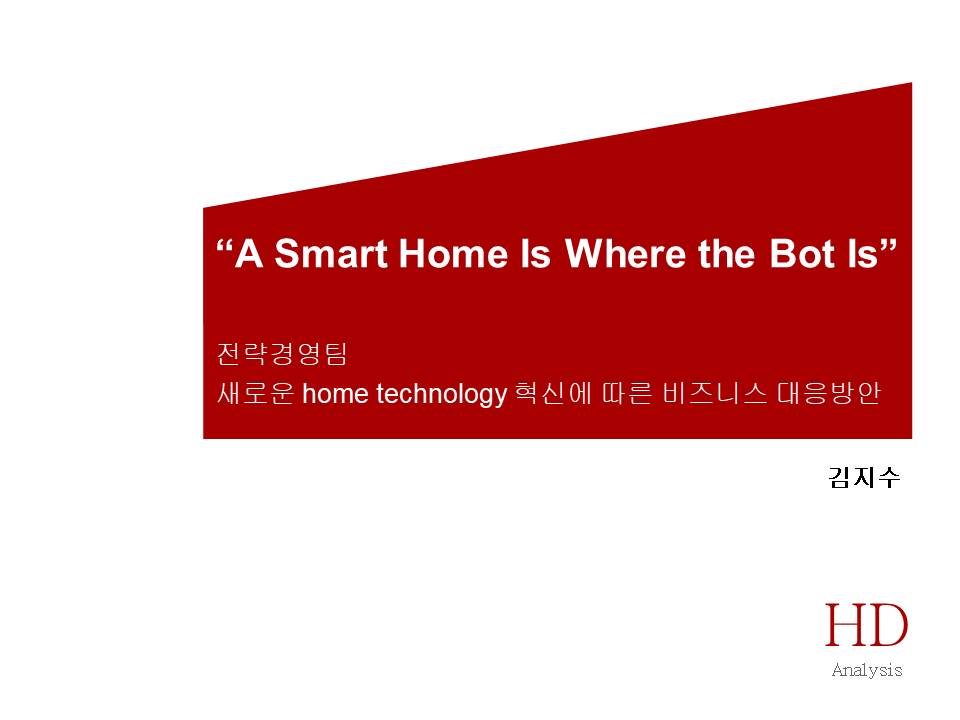 “A Smart Home Is Where the Bot Is”

전략경영팀
새로운 home technology 혁신에 따른 비즈니스 대응방안

김지수

HD
Analysis